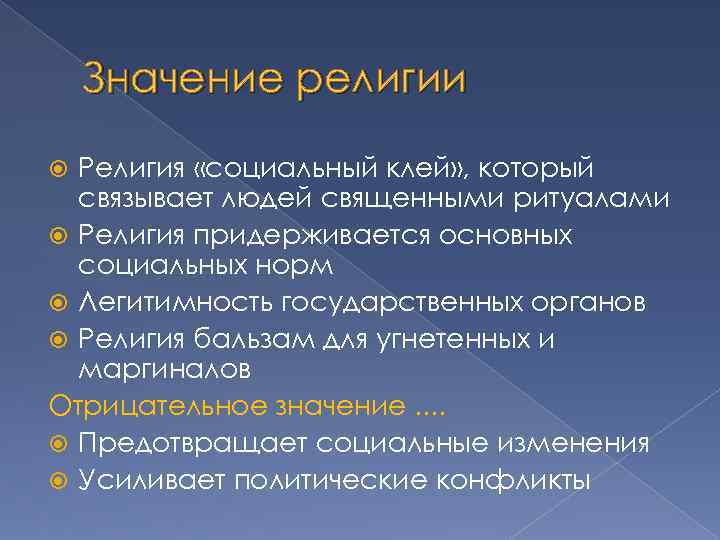 Значение религии

Религия «социальный клей», который связывает людей священными ритуалами

Религия придерживается основных социальных норм

Легитимность государственных органов

Религия бальзам для угнетенных и маргиналов

Отрицательное значение ….

Предотвращает социальные изменения

Усиливает политические конфликты